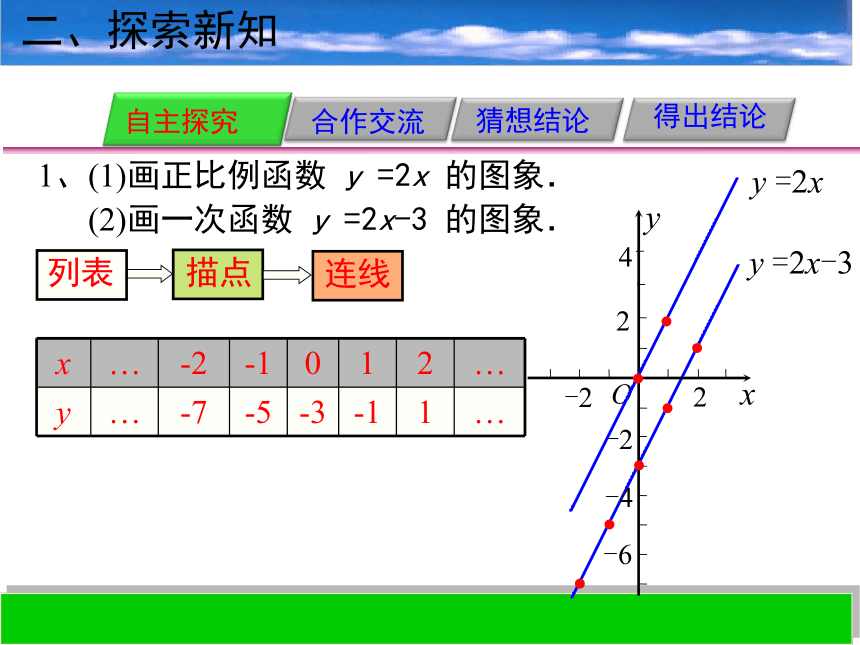 二、探索新知

自主探究 合作交流 猜想结论 得出结论

1、(1)画正比例函数 $y=2x$ 的图象.

(2)画一次函数 $y=2x-3$ 的图象.

列表 描点 连线

| $x$ | … | -2 | -1 | 0 | 1 | 2 | … |
|---|---|---|---|---|---|---|---|
| $y$ | … | -7 | -5 | -3 | -1 | 1 | … |

$y=2x$

$y=2x-3$

$y$

4

2

$-2$ $O$ 2 $x$

$-2$

$-4$

$-6$